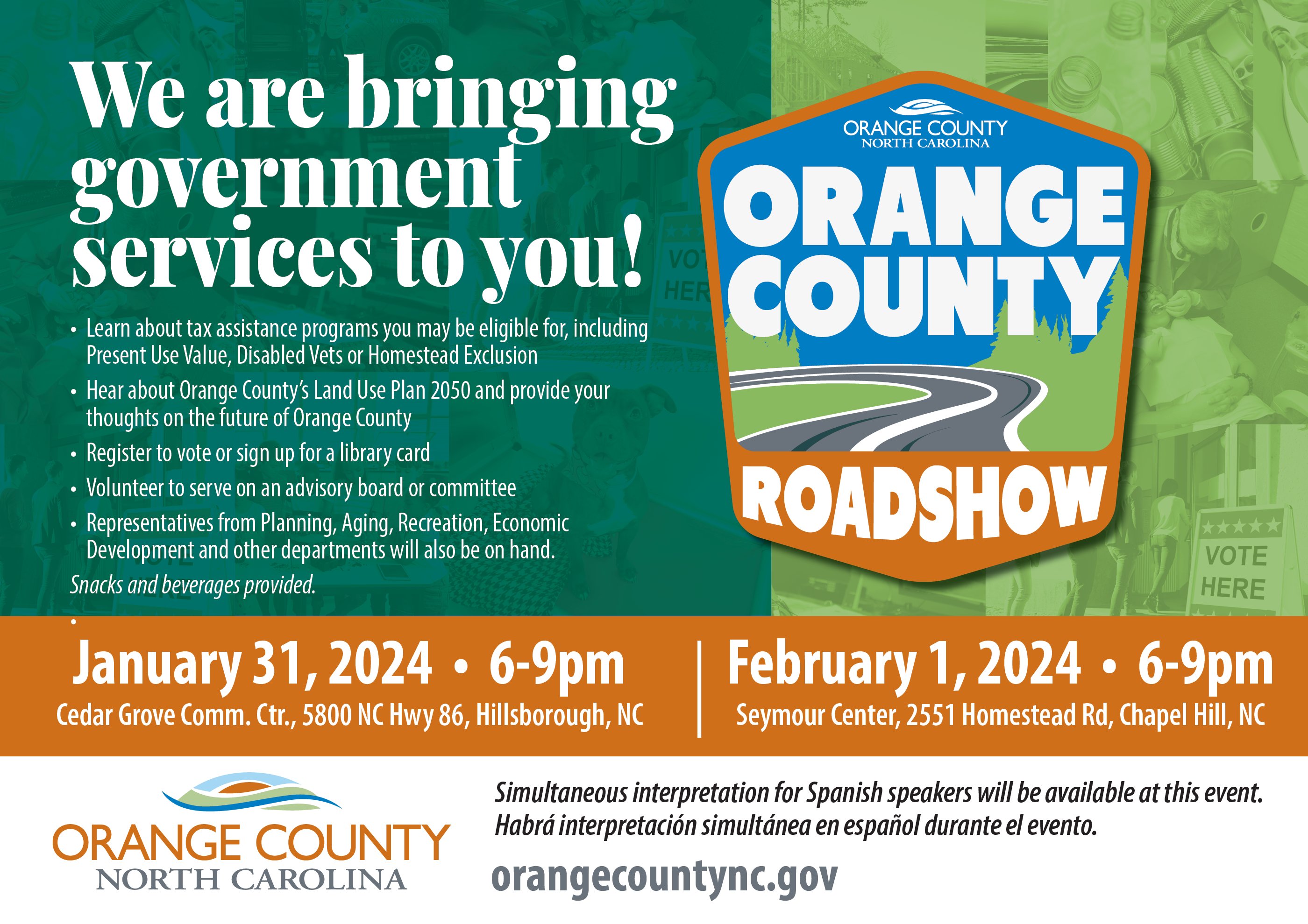 We are bringing government services to you!

• Learn about tax assistance programs you may be eligible for, including Present Use Value, Disabled Vets or Homestead Exclusion
• Hear about Orange County's Land Use Plan 2050 and provide your thoughts on the future of Orange County
• Register to vote or sign up for a library card
• Volunteer to serve on an advisory board or committee
• Representatives from Planning, Aging, Recreation, Economic Development and other departments will also be on hand.

Snacks and beverages provided.

ORANGE COUNTY
NORTH CAROLINA

ORANGE COUNTY
ROADSHOW

VOTE HERE

January 31, 2024 • 6-9pm
Cedar Grove Comm. Ctr., 5800 NC Hwy 86, Hillsborough, NC

February 1, 2024 • 6-9pm
Seymour Center, 2551 Homestead Rd, Chapel Hill, NC

ORANGE COUNTY
NORTH CAROLINA

Simultaneous interpretation for Spanish speakers will be available at this event.
Habrá interpretación simultánea en español durante el evento.

orangecountync.gov